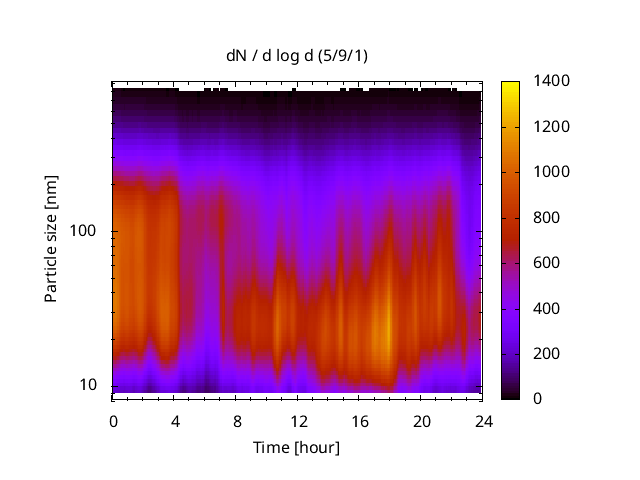 dN / d log d (5/9/1)

Particle size [nm]

100

10

0 4 8 12 16 20 24

Time [hour]

1400
1200
1000
800
600
400
200
0